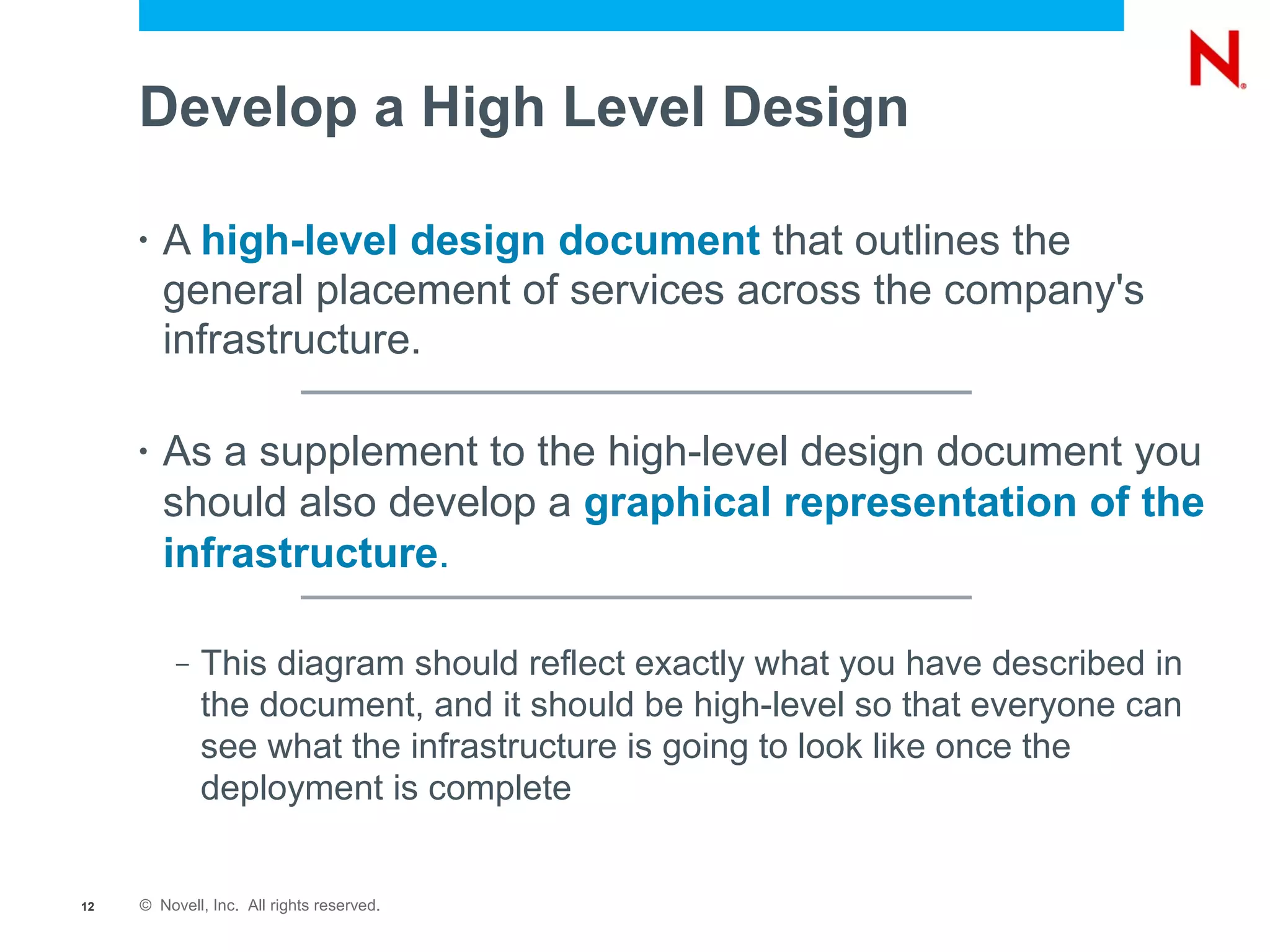 N

Develop a High Level Design

• A high-level design document that outlines the general placement of services across the company's infrastructure.

• As a supplement to the high-level design document you should also develop a graphical representation of the infrastructure.

– This diagram should reflect exactly what you have described in the document, and it should be high-level so that everyone can see what the infrastructure is going to look like once the deployment is complete

12 © Novell, Inc. All rights reserved.